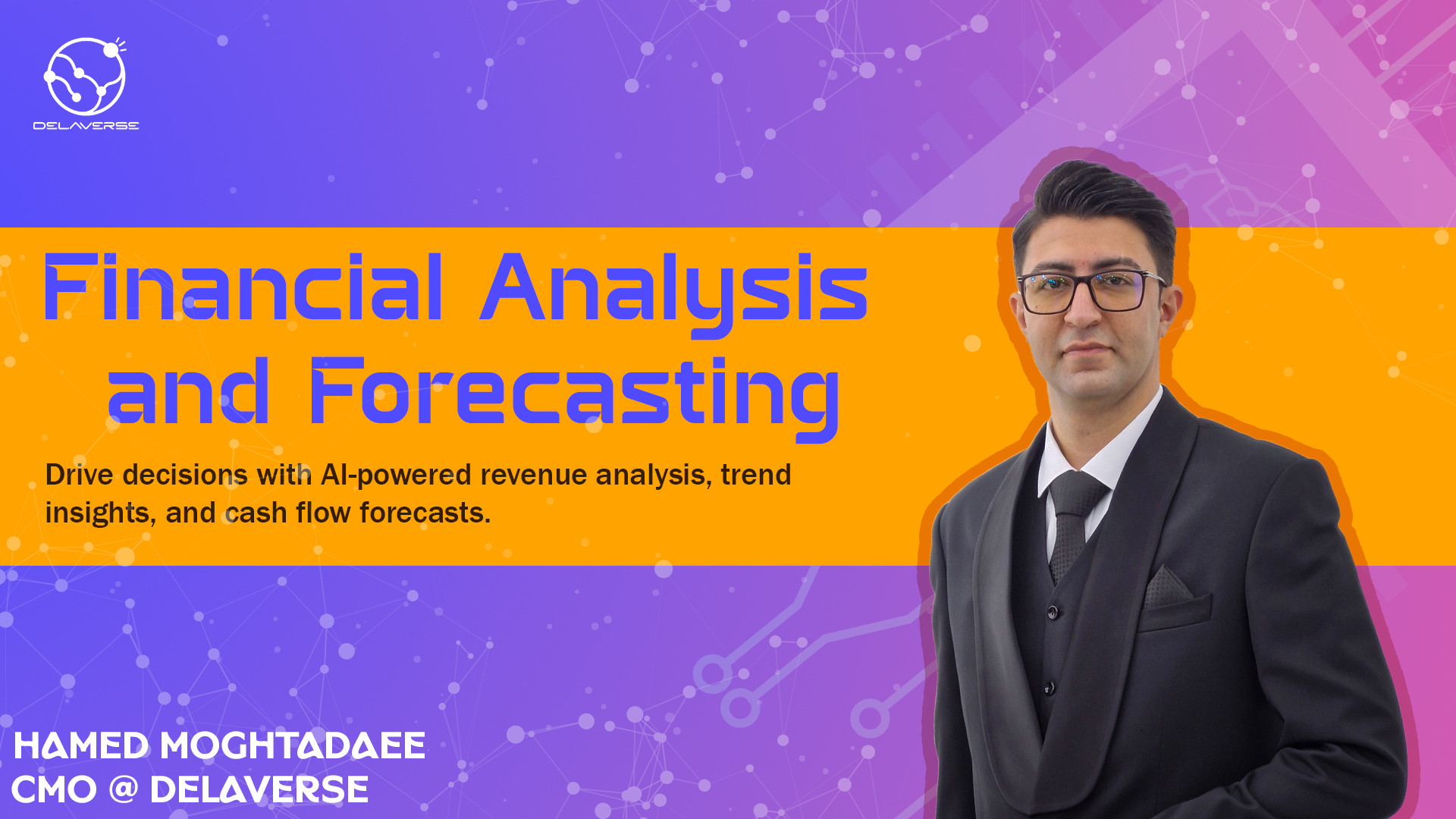 DELAVERSE

Financial Analysis and Forecasting

Drive decisions with AI-powered revenue analysis, trend insights, and cash flow forecasts.

HAMED MOGHTADAEE
CMO @ DELAVERSE